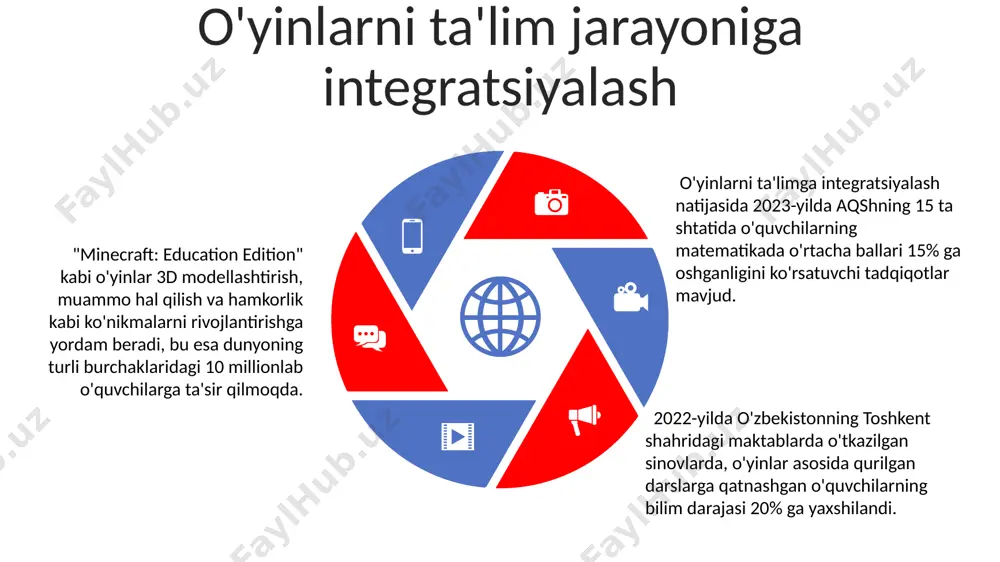 O'yinlarni ta'lim jarayoniga integratsiyalash

"Minecraft: Education Edition" kabi o'yinlar 3D modellashtirish, muammo hal qilish va hamkorlik kabi ko'nikmalarni rivojlantirishga yordam beradi, bu esa dunyoning turli burchaklaridagi 10 millionlab o'quvchilarga ta'sir qilmoqda.

O'yinlarni ta'limga integratsiyalash natijasida 2023-yilda AQShning 15 ta shtatida o'quvchilarning matematikada o'rtacha ballari 15% ga oshganligini ko'rsatuvchi tadqiqotlar mavjud.

2022-yilda O'zbekistonning Toshkent shahridagi maktablarda o'tkazilgan sinovlarda, o'yinlar asosida qurilgan darslarga qatnashgan o'quvchilarning bilim darajasi 20% ga yaxshilandi.

FaylHub.uz
FaylHub.uz
FaylHub.uz
FaylHub.uz
FaylHub.uz
FaylHub.uz